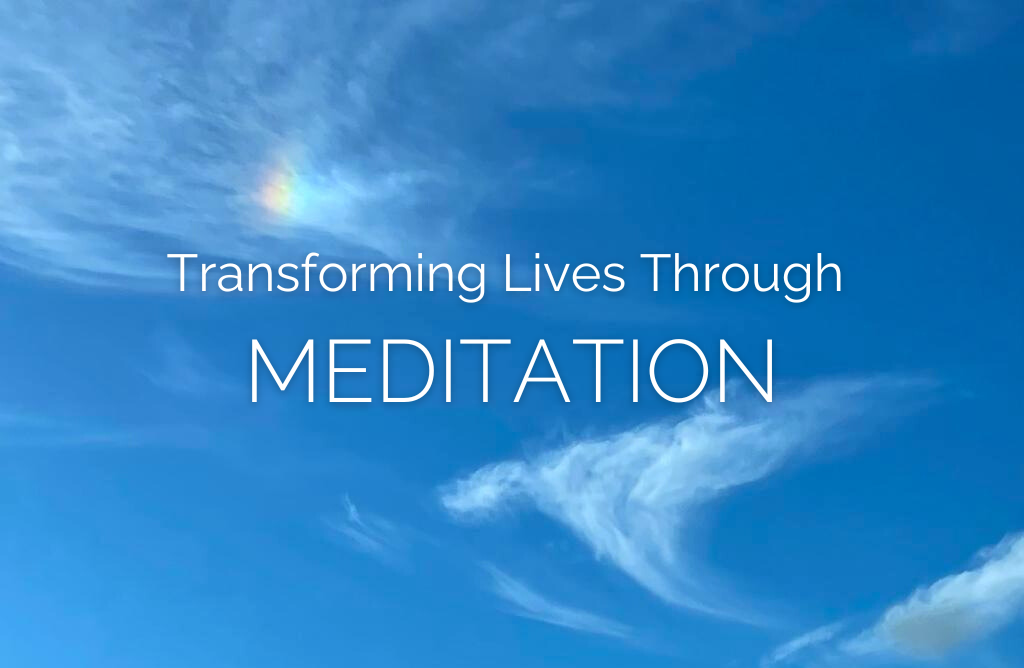 Transforming Lives Through
MEDITATION